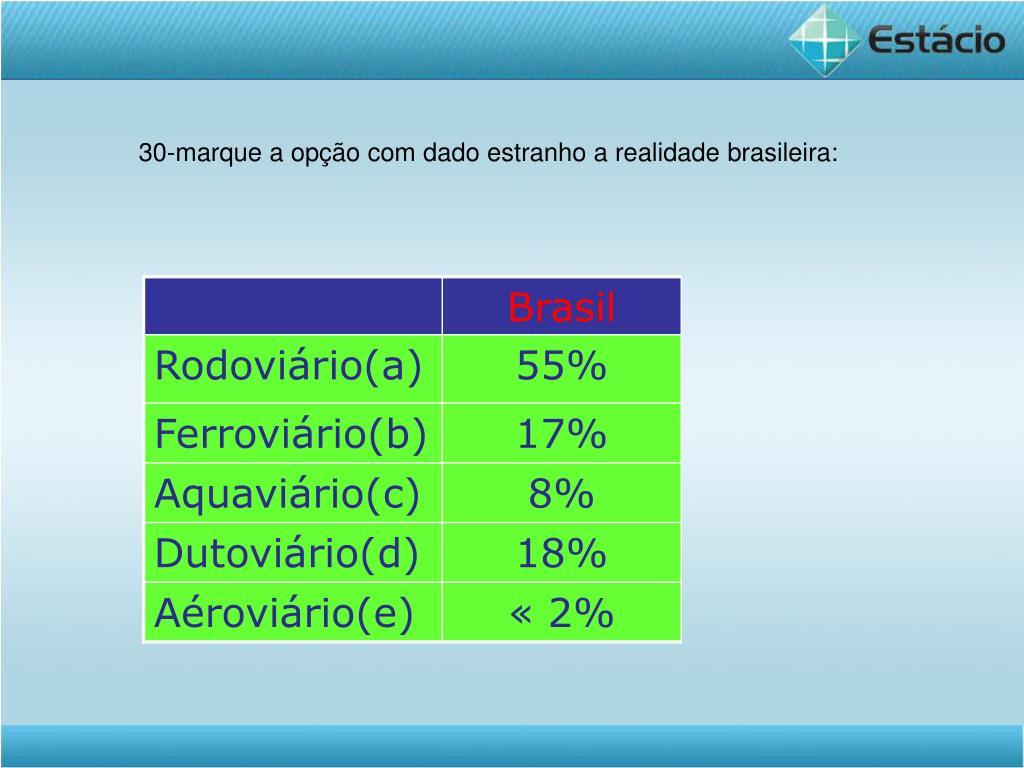 Estácio

30-marque a opção com dado estranho a realidade brasileira:

| | Brasil |
|---|---|
| Rodoviário(a) | 55% |
| Ferroviário(b) | 17% |
| Aquaviário(c) | 8% |
| Dutoviário(d) | 18% |
| Aéroviário(e) | « 2% |